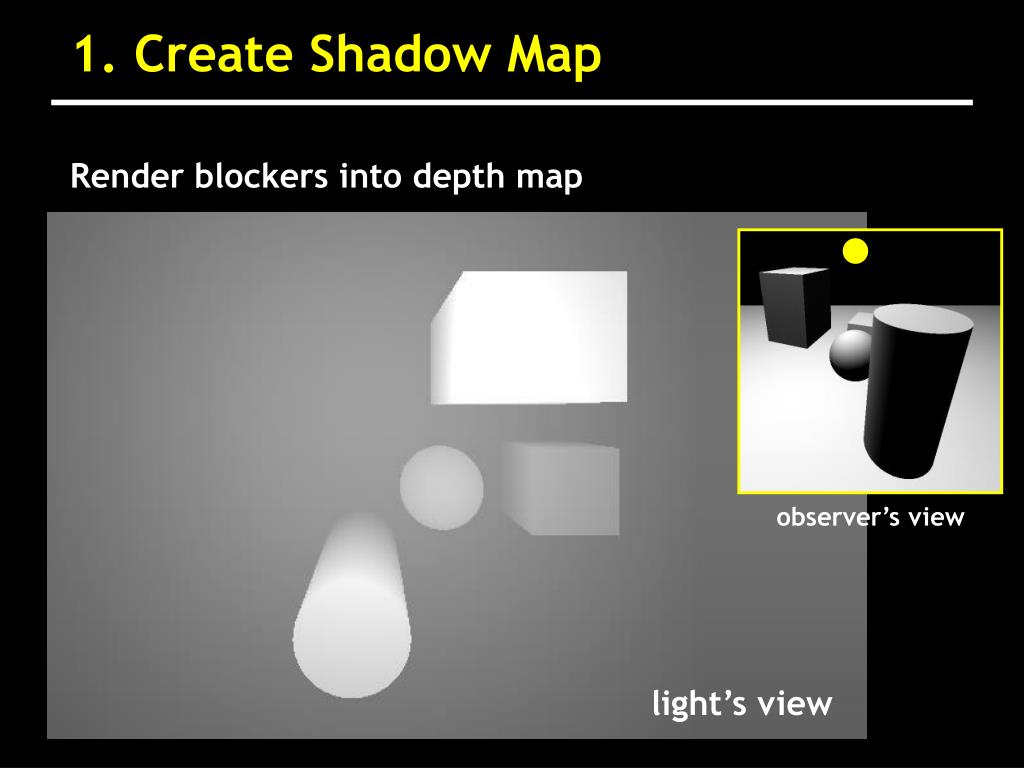 1. Create Shadow Map

Render blockers into depth map

observer’s view

light’s view